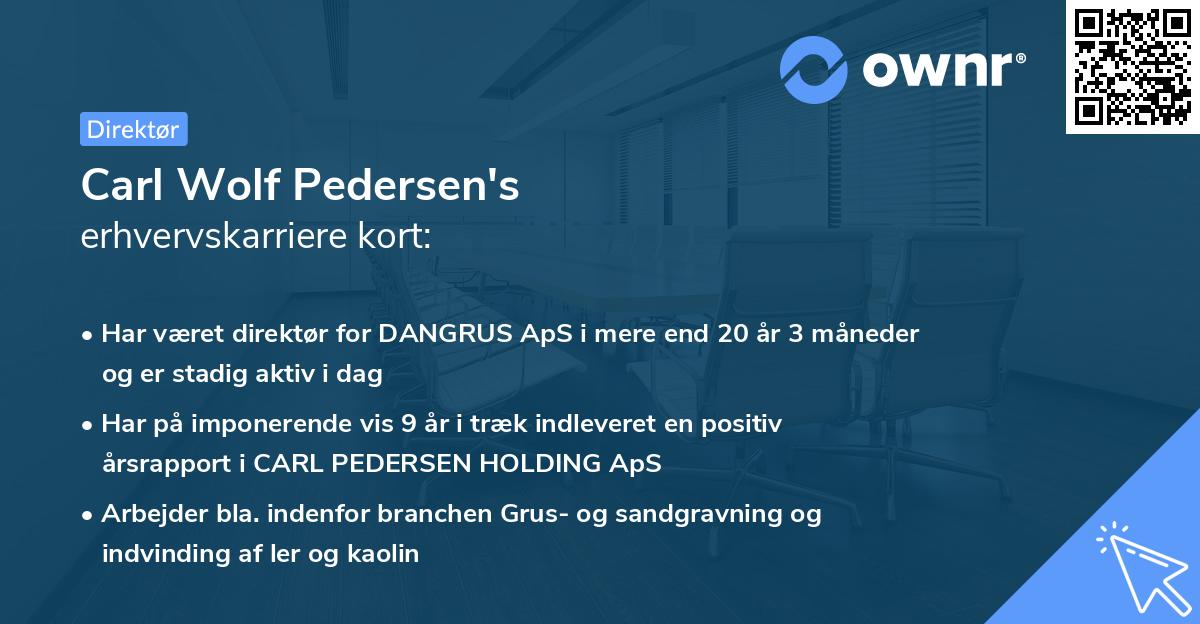 ownr®

Direktør

Carl Wolf Pedersen's
erhvervskarriere kort:

• Har været direktør for DANGRUS ApS i mere end 20 år 3 måneder og er stadig aktiv i dag

• Har på imponerende vis 9 år i træk indleveret en positiv årsrapport i CARL PEDERSEN HOLDING ApS

• Arbejder bla. indenfor branchen Grus- og sandgravning og indvinding af ler og kaolin